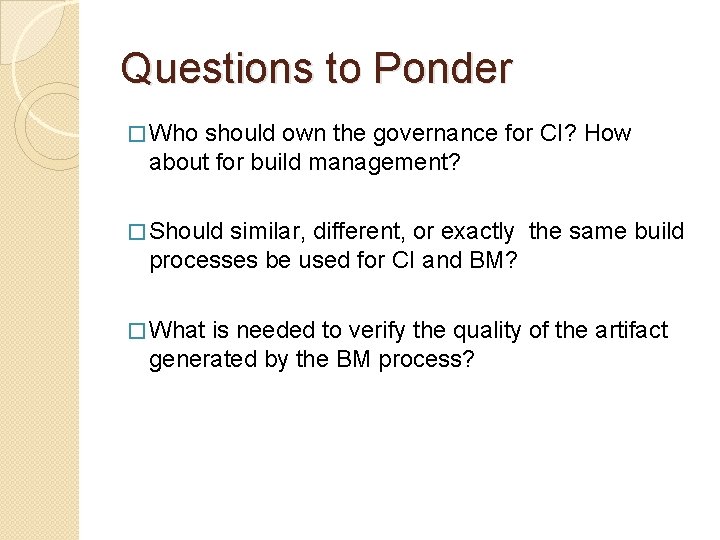 Questions to Ponder

□ Who should own the governance for CI? How about for build management?

□ Should similar, different, or exactly the same build processes be used for CI and BM?

□ What is needed to verify the quality of the artifact generated by the BM process?